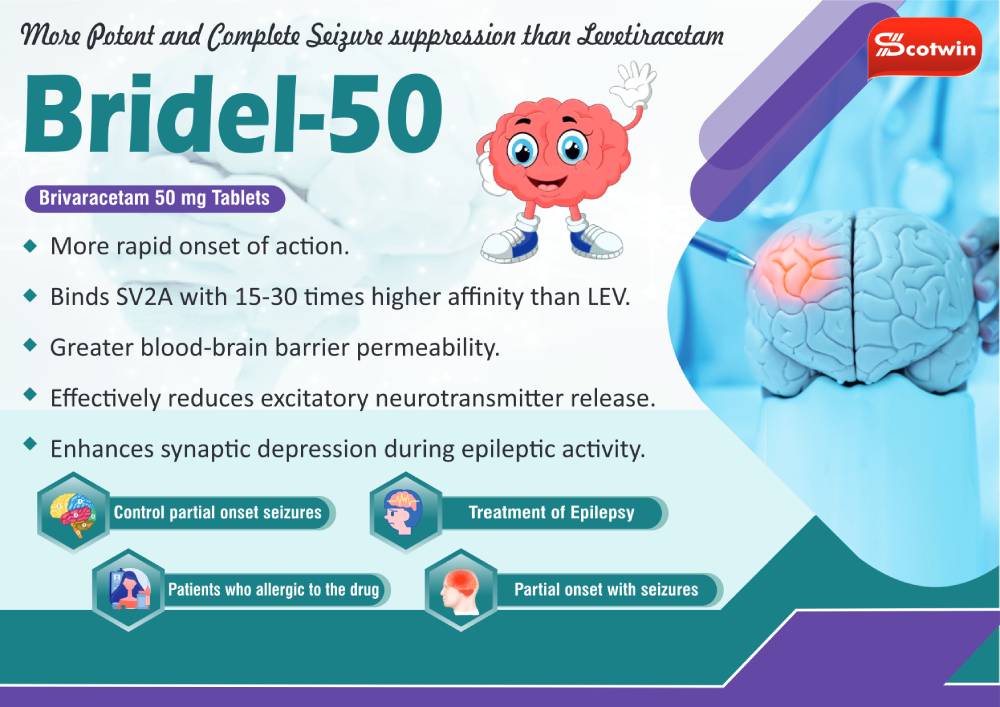 More Potent and Complete Seizure suppression than Levetiracetam

Scotwin

Bridel-50

Brivaracetam 50 mg Tablets

◆ More rapid onset of action.

◆ Binds SV2A with 15-30 times higher affinity than LEV.

◆ Greater blood-brain barrier permeability.

◆ Effectively reduces excitatory neurotransmitter release.

◆ Enhances synaptic depression during epileptic activity.

Control partial onset seizures

Treatment of Epilepsy

Patients who allergic to the drug

Partial onset with seizures